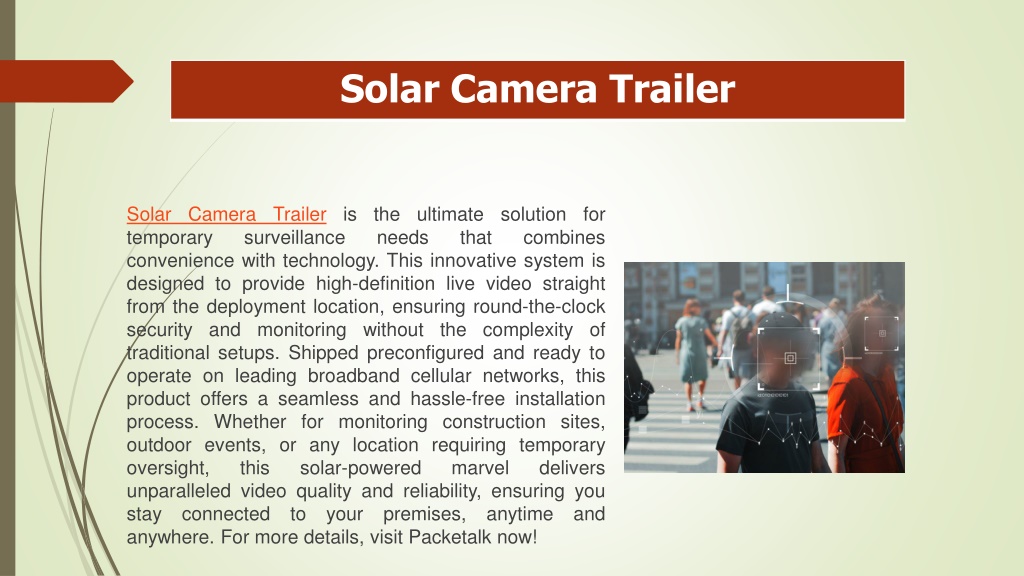 Solar Camera Trailer

Solar Camera Trailer is the ultimate solution for temporary surveillance needs that combines convenience with technology. This innovative system is designed to provide high-definition live video straight from the deployment location, ensuring round-the-clock security and monitoring without the complexity of traditional setups. Shipped preconfigured and ready to operate on leading broadband cellular networks, this product offers a seamless and hassle-free installation process. Whether for monitoring construction sites, outdoor events, or any location requiring temporary oversight, this solar-powered marvel delivers unparalleled video quality and reliability, ensuring you stay connected to your premises, anytime and anywhere. For more details, visit Packetalk now!